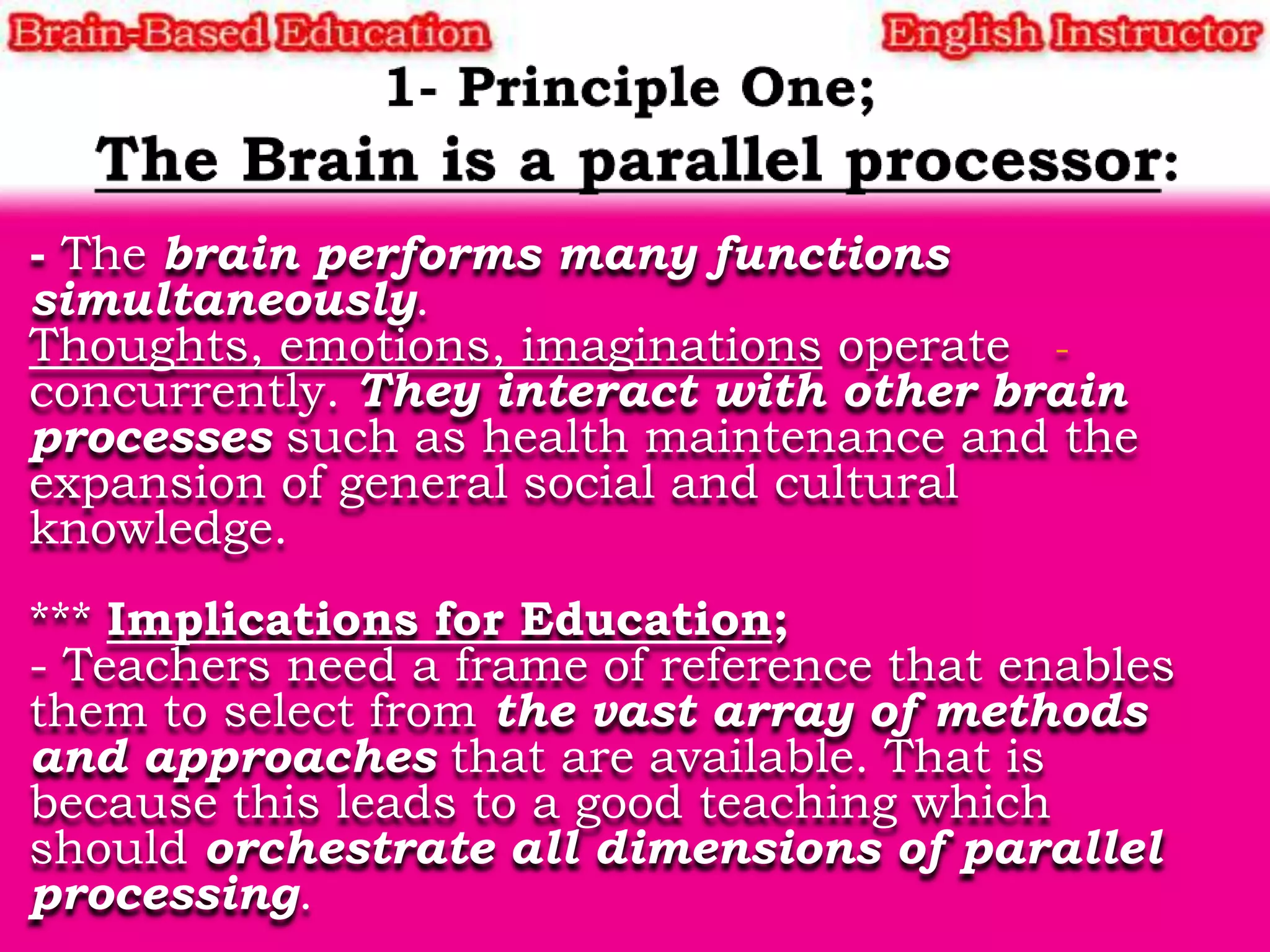 Brain-Based Education

English Instructor

1- Principle One;

The Brain is a parallel processor:

- The brain performs many functions simultaneously.
Thoughts, emotions, imaginations operate - concurrently. They interact with other brain processes such as health maintenance and the expansion of general social and cultural knowledge.

*** Implications for Education;
- Teachers need a frame of reference that enables them to select from the vast array of methods and approaches that are available. That is because this leads to a good teaching which should orchestrate all dimensions of parallel processing.